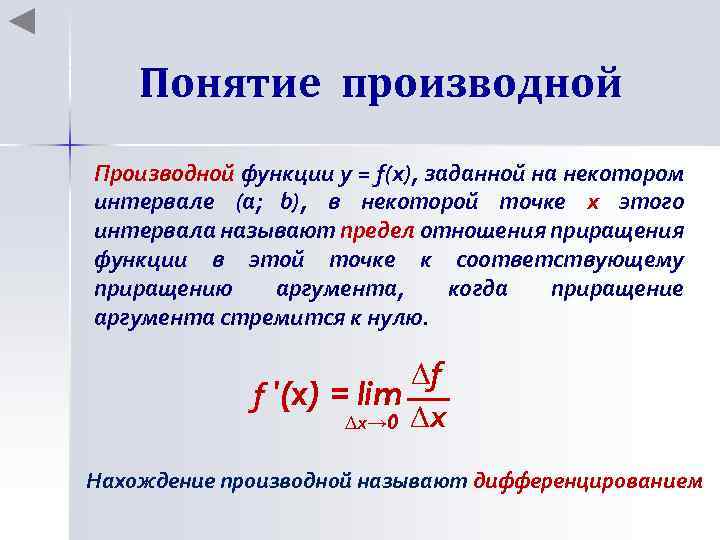 Понятие производной

Производной функции $y = f(x)$, заданной на некотором интервале $(a; b)$, в некоторой точке $x$ этого интервала называют предел отношения приращения функции в этой точке к соответствующему приращению аргумента, когда приращение аргумента стремится к нулю.

$f'(x) = \lim_{\Delta x \to 0} \frac{\Delta f}{\Delta x}$

Нахождение производной называют дифференцированием